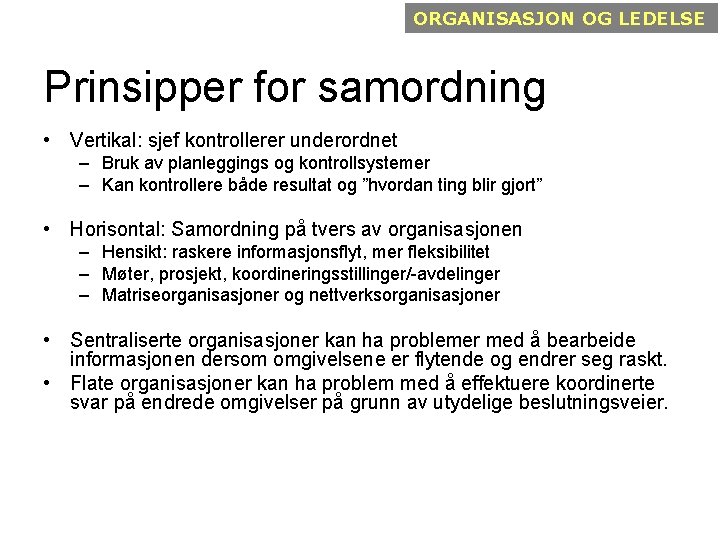 ORGANISASJON OG LEDELSE

Prinsipper for samordning

• Vertikal: sjef kontrollerer underordnet
  – Bruk av planleggings og kontrollsystemer
  – Kan kontrollere både resultat og ”hvordan ting blir gjort”

• Horisontal: Samordning på tvers av organisasjonen
  – Hensikt: raskere informasjonsflyt, mer fleksibilitet
  – Møter, prosjekt, koordineringsstillinger/-avdelinger
  – Matriseorganisasjoner og nettverksorganisasjoner

• Sentraliserte organisasjoner kan ha problemer med å bearbeide informasjonen dersom omgivelsene er flytende og endrer seg raskt.
• Flate organisasjoner kan ha problem med å effektuere koordinerte svar på endrede omgivelser på grunn av utydelige beslutningsveier.